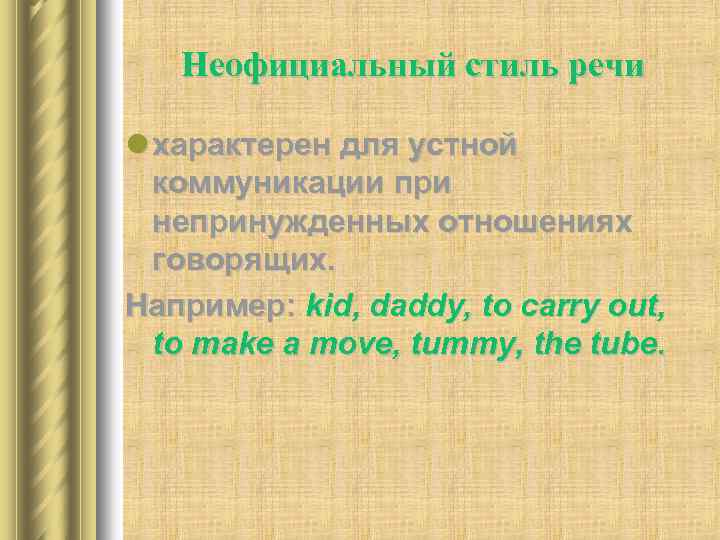 Неофициальный стиль речи

характерен для устной коммуникации при непринужденных отношениях говорящих.

Например: kid, daddy, to carry out, to make a move, tummy, the tube.